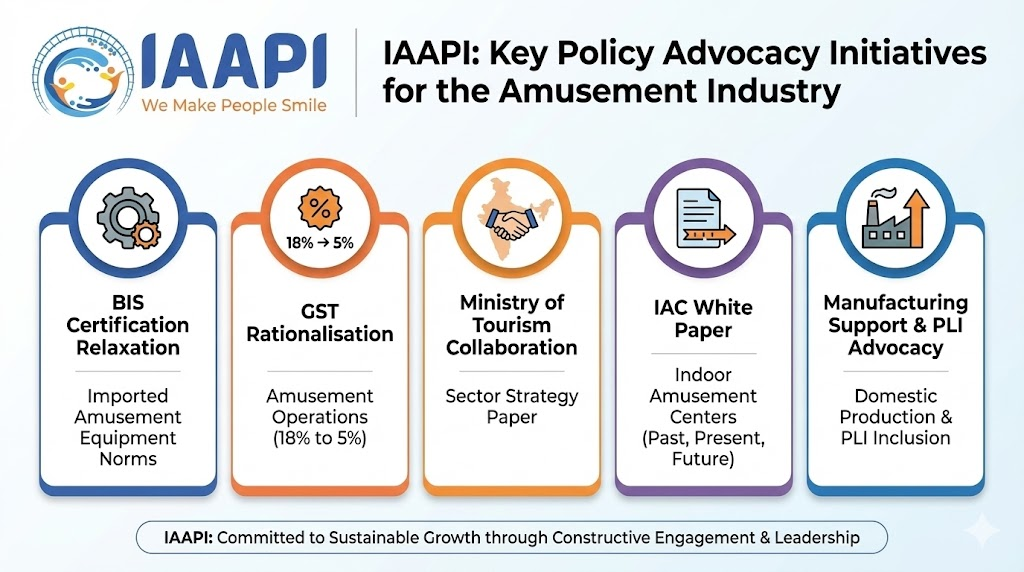 IAAPI
We Make People Smile

IAAPI: Key Policy Advocacy Initiatives for the Amusement Industry

BIS Certification Relaxation

Imported Amusement Equipment Norms

%
18% → 5%

GST Rationalisation

Amusement Operations (18% to 5%)

Ministry of Tourism Collaboration

Sector Strategy Paper

IAC White Paper

Indoor Amusement Centers (Past, Present, Future)

Manufacturing Support & PLI Advocacy

Domestic Production & PLI Inclusion

IAAPI: Committed to Sustainable Growth through Constructive Engagement & Leadership